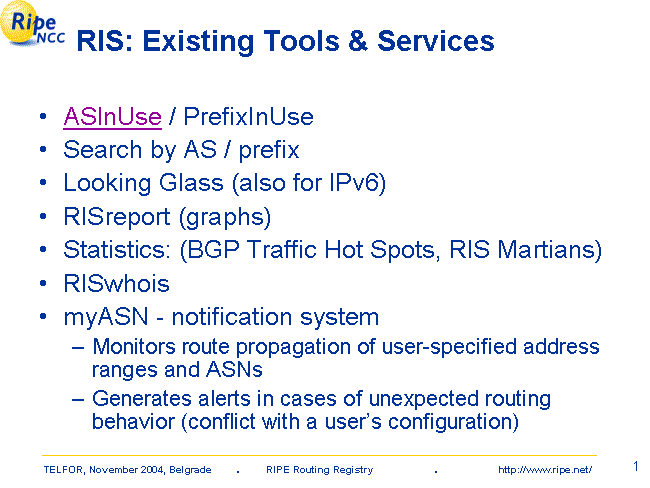 Ripe NCC

RIS: Existing Tools & Services

• ASInUse / PrefixInUse
• Search by AS / prefix
• Looking Glass (also for IPv6)
• RISreport (graphs)
• Statistics: (BGP Traffic Hot Spots, RIS Martians)
• RISwhois
• myASN - notification system
– Monitors route propagation of user-specified address ranges and ASNs
– Generates alerts in cases of unexpected routing behavior (conflict with a user's configuration)

TELFOR, November 2004, Belgrade . RIPE Routing Registry . http://www.ripe.net/ 1